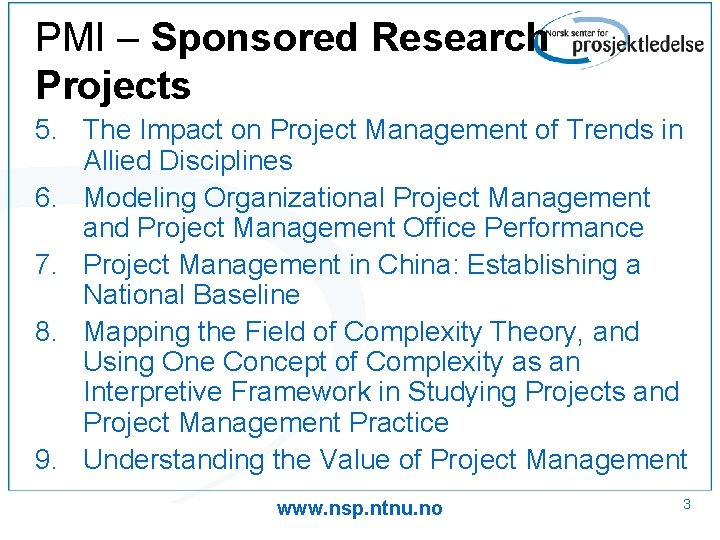 PMI – Sponsored Research Projects

Norsk senter for prosjektledelse

5. The Impact on Project Management of Trends in Allied Disciplines
6. Modeling Organizational Project Management and Project Management Office Performance
7. Project Management in China: Establishing a National Baseline
8. Mapping the Field of Complexity Theory, and Using One Concept of Complexity as an Interpretive Framework in Studying Projects and Project Management Practice
9. Understanding the Value of Project Management

www.nsp.ntnu.no

3